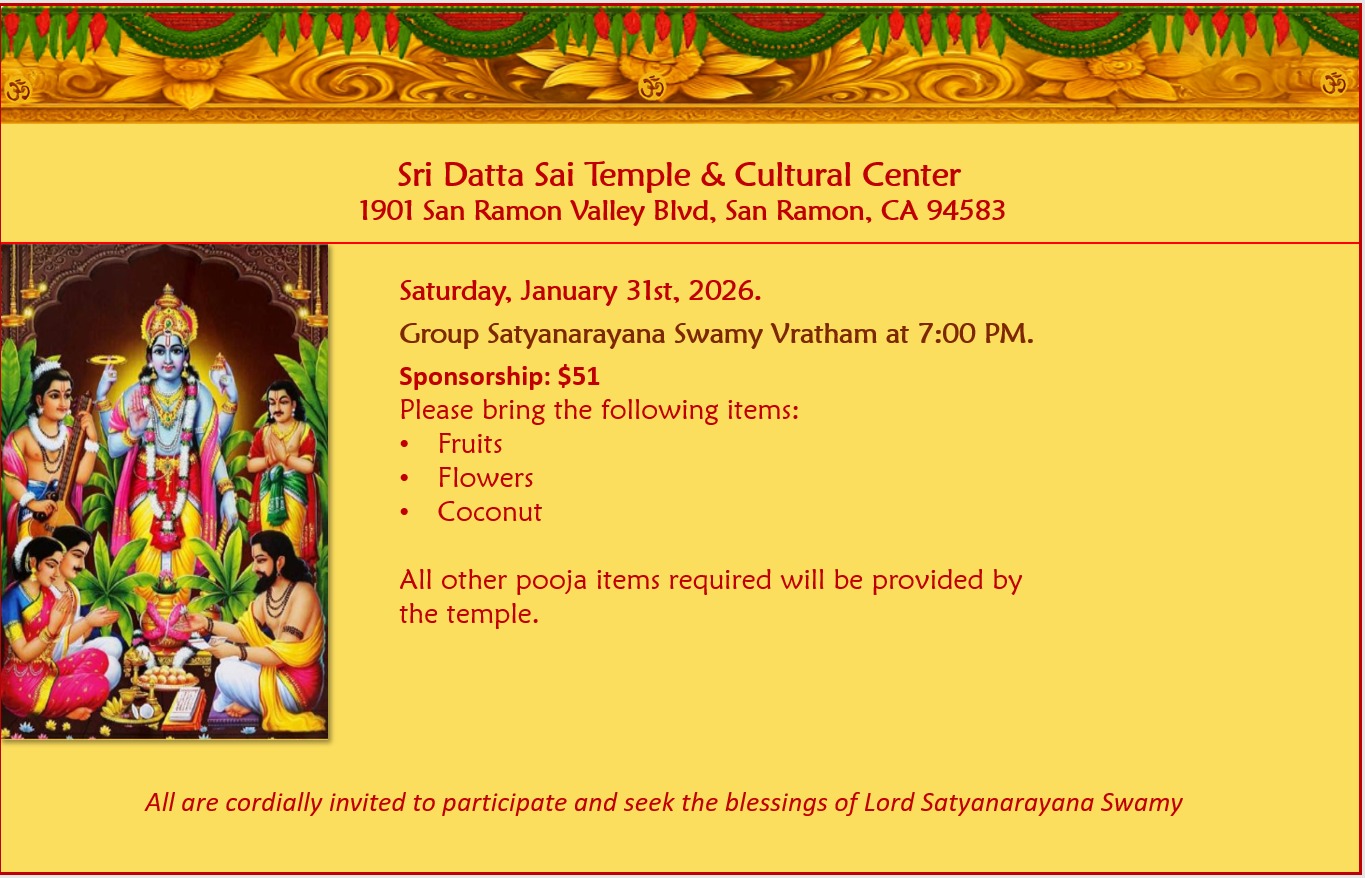 Sri Datta Sai Temple & Cultural Center
1901 San Ramon Valley Blvd, San Ramon, CA 94583

Saturday, January 31st, 2026.

Group Satyanarayana Swamy Vratham at 7:00 PM.

Sponsorship: $51
Please bring the following items:
• Fruits
• Flowers
• Coconut

All other pooja items required will be provided by the temple.

All are cordially invited to participate and seek the blessings of Lord Satyanarayana Swamy